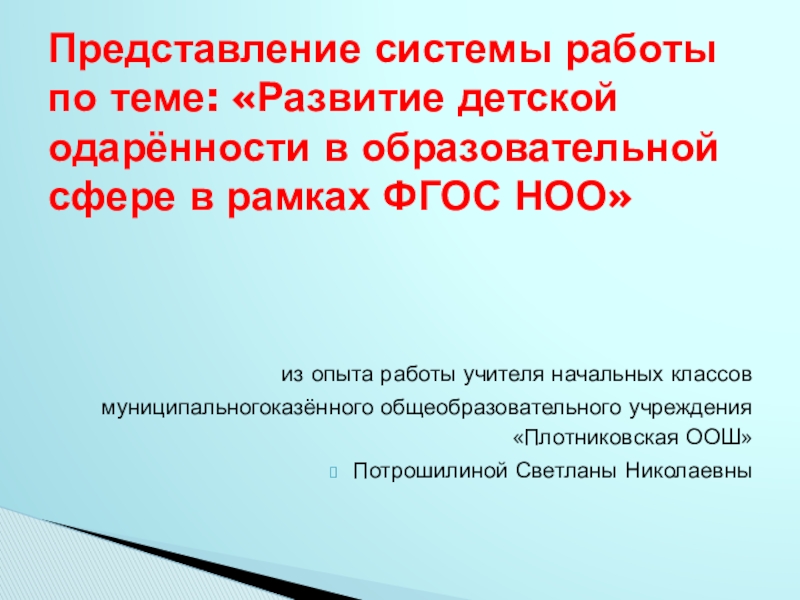 Представление системы работы по теме: «Развитие детской одарённости в образовательной сфере в рамках ФГОС НОО»

из опыта работы учителя начальных классов
муниципальногоказённого общеобразовательного учреждения «Плотниковская ООШ»
Потрошилиной Светланы Николаевны